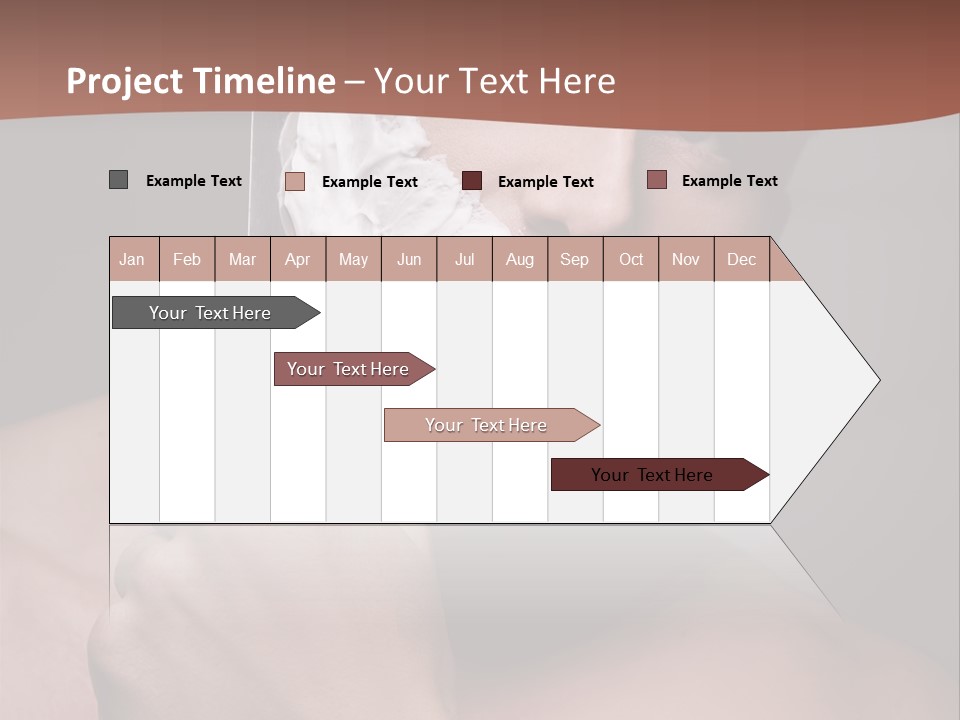 Project Timeline – Your Text Here

Example Text
Example Text
Example Text
Example Text

| Jan | Feb | Mar | Apr | May | Jun | Jul | Aug | Sep | Oct | Nov | Dec |
|---|---|---|---|---|---|---|---|---|---|---|---|

Your Text Here

Your Text Here

Your Text Here

Your Text Here